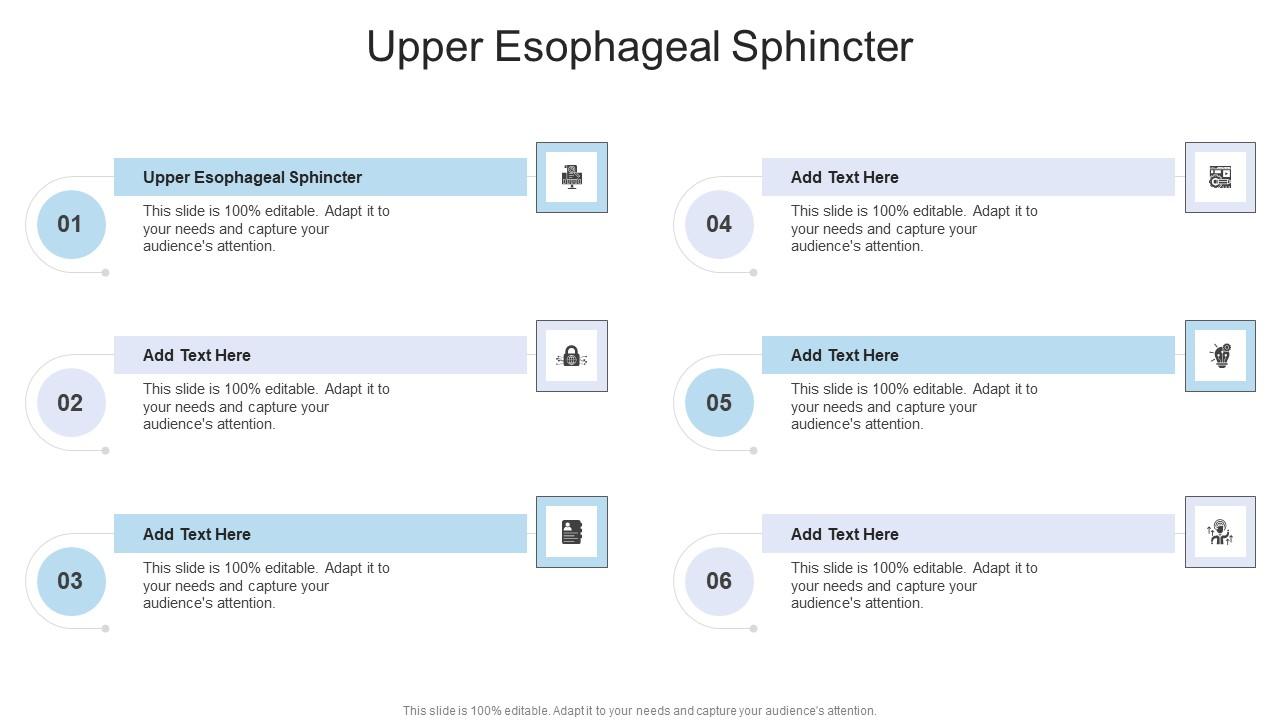 Upper Esophageal Sphincter

01

Upper Esophageal Sphincter

This slide is 100% editable. Adapt it to your needs and capture your audience's attention.

02

Add Text Here

This slide is 100% editable. Adapt it to your needs and capture your audience's attention.

03

Add Text Here

This slide is 100% editable. Adapt it to your needs and capture your audience's attention.

04

Add Text Here

This slide is 100% editable. Adapt it to your needs and capture your audience's attention.

05

Add Text Here

This slide is 100% editable. Adapt it to your needs and capture your audience's attention.

06

Add Text Here

This slide is 100% editable. Adapt it to your needs and capture your audience's attention.

This slide is 100% editable. Adapt it to your needs and capture your audience's attention.